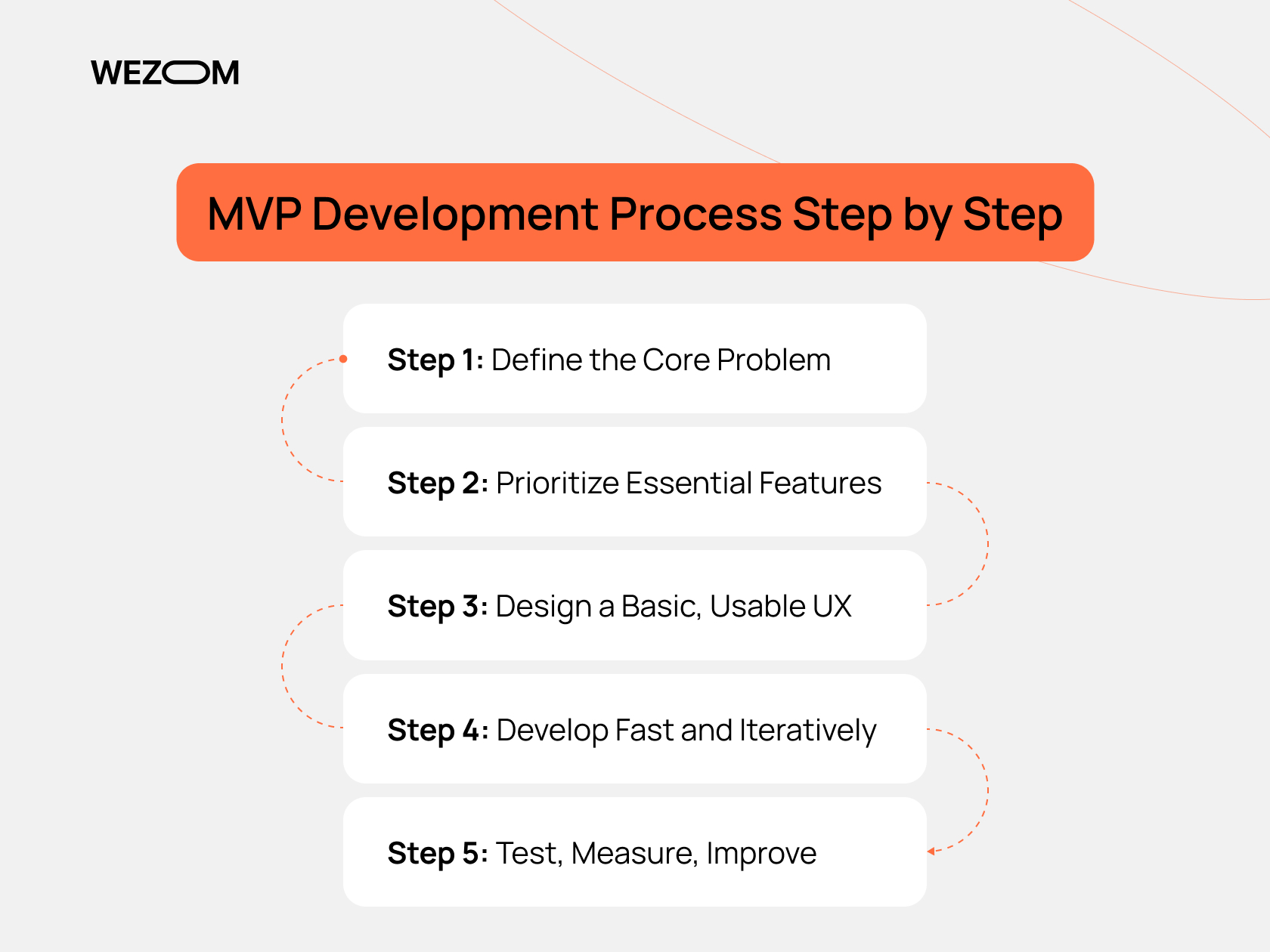 WEZOM

MVP Development Process Step by Step

Step 1: Define the Core Problem

Step 2: Prioritize Essential Features

Step 3: Design a Basic, Usable UX

Step 4: Develop Fast and Iteratively

Step 5: Test, Measure, Improve